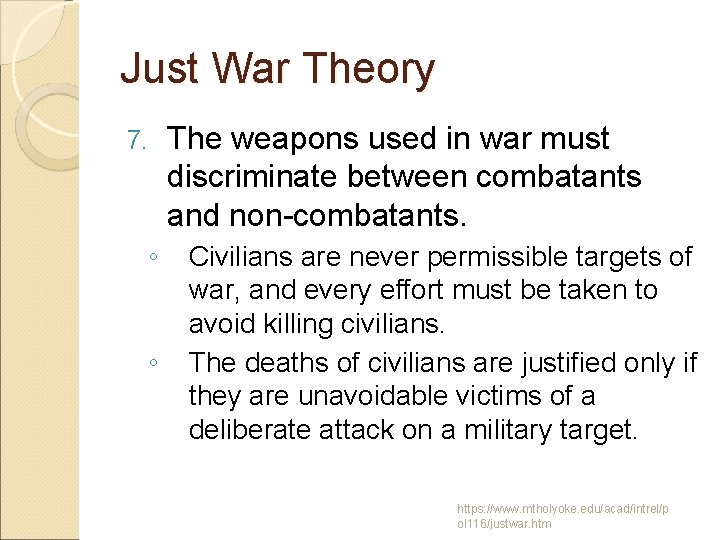 Just War Theory

7. The weapons used in war must discriminate between combatants and non-combatants.

◦ Civilians are never permissible targets of war, and every effort must be taken to avoid killing civilians.

◦ The deaths of civilians are justified only if they are unavoidable victims of a deliberate attack on a military target.

https://www.mtholyoke.edu/acad/intrel/pol116/justwar.htm